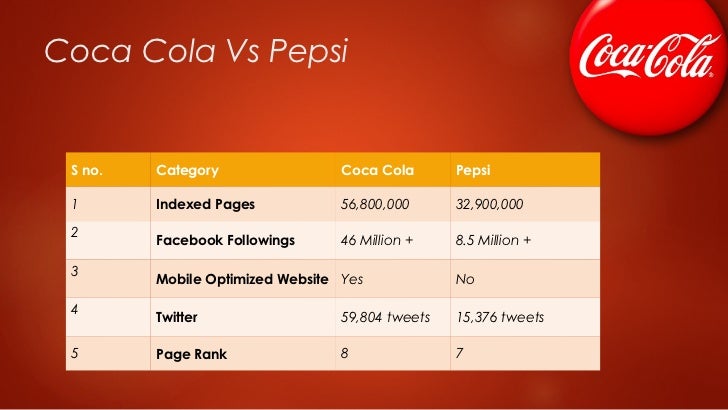 Coca Cola Vs Pepsi

Coca-Cola

| S no. | Category | Coca Cola | Pepsi |
|---|---|---|---|
| 1 | Indexed Pages | 56,800,000 | 32,900,000 |
| 2 | Facebook Followings | 46 Million + | 8.5 Million + |
| 3 | Mobile Optimized Website | Yes | No |
| 4 | Twitter | 59,804 tweets | 15,376 tweets |
| 5 | Page Rank | 8 | 7 |